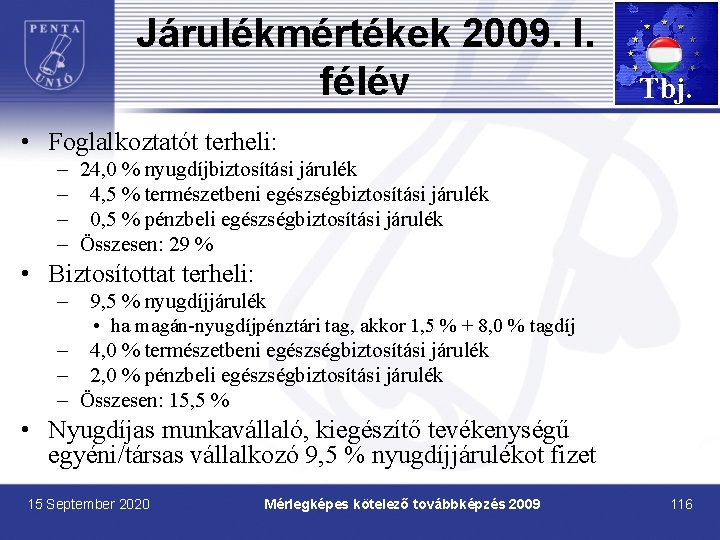 PENTA UNIÓ

Járulékmértékek 2009. I. félév

Tbj.

• Foglalkoztatót terheli:
– 24,0 % nyugdíjbiztosítási járulék
– 4,5 % természetbeni egészségbiztosítási járulék
– 0,5 % pénzbeli egészségbiztosítási járulék
– Összesen: 29 %
• Biztosítottat terheli:
– 9,5 % nyugdíjjárulék
• ha magán-nyugdíjpénztári tag, akkor 1,5 % + 8,0 % tagdíj
– 4,0 % természetbeni egészségbiztosítási járulék
– 2,0 % pénzbeli egészségbiztosítási járulék
– Összesen: 15,5 %
• Nyugdíjas munkavállaló, kiegészítő tevékenységű egyéni/társas vállalkozó 9,5 % nyugdíjjárulékot fizet

15 September 2020

Mérlegképes kötelező továbbképzés 2009

116